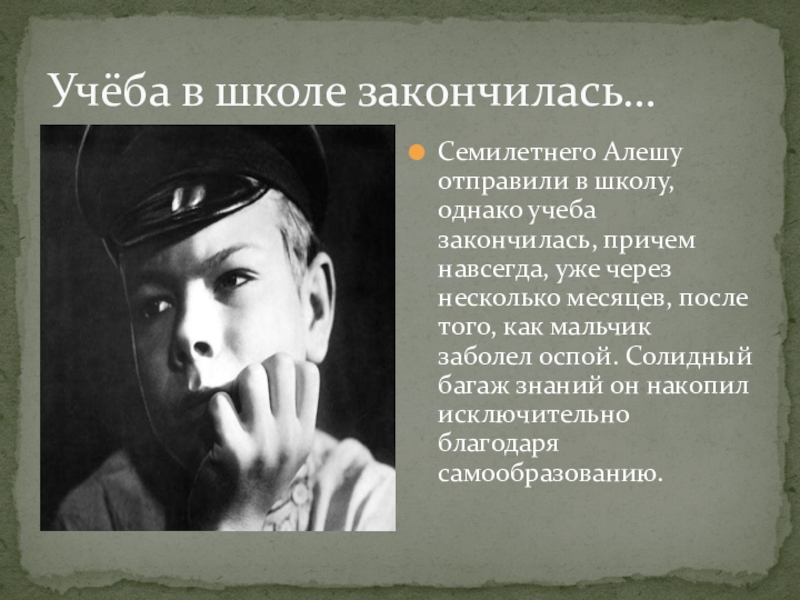 Учёба в школе закончилась…

Семилетнего Алешу отправили в школу, однако учеба закончилась, причем навсегда, уже через несколько месяцев, после того, как мальчик заболел оспой. Солидный багаж знаний он накопил исключительно благодаря самообразованию.